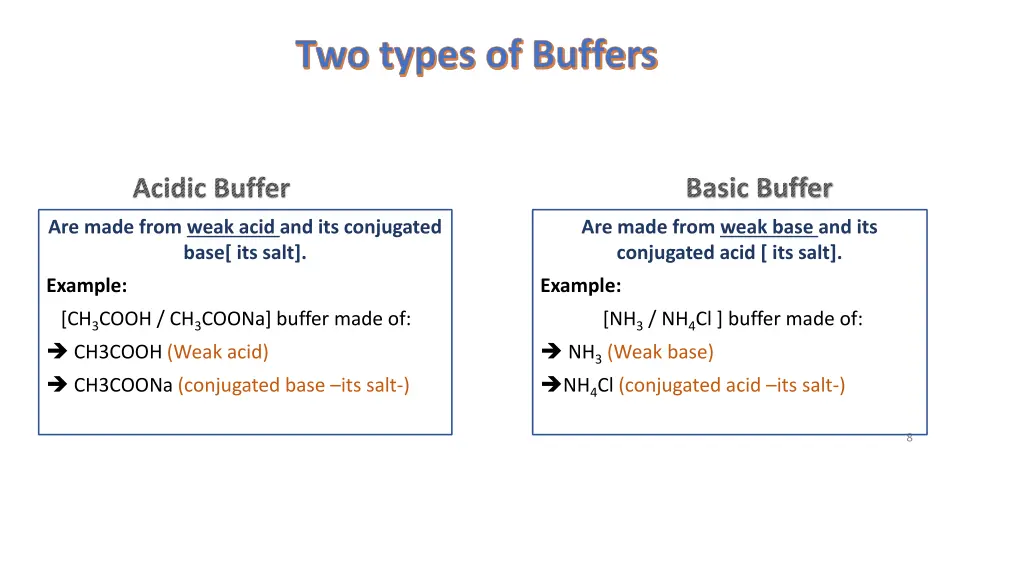 Two types of Buffers

Acidic Buffer

Are made from weak acid and its conjugated base[ its salt].

Example:

[$CH_3COOH$ / $CH_3COONa$] buffer made of:

➔ CH3COOH (Weak acid)

➔ CH3COONa (conjugated base –its salt-)

Basic Buffer

Are made from weak base and its conjugated acid [ its salt].

Example:

[$NH_3$ / $NH_4Cl$ ] buffer made of:

➔ $NH_3$ (Weak base)

➔$NH_4Cl$ (conjugated acid –its salt-)

8